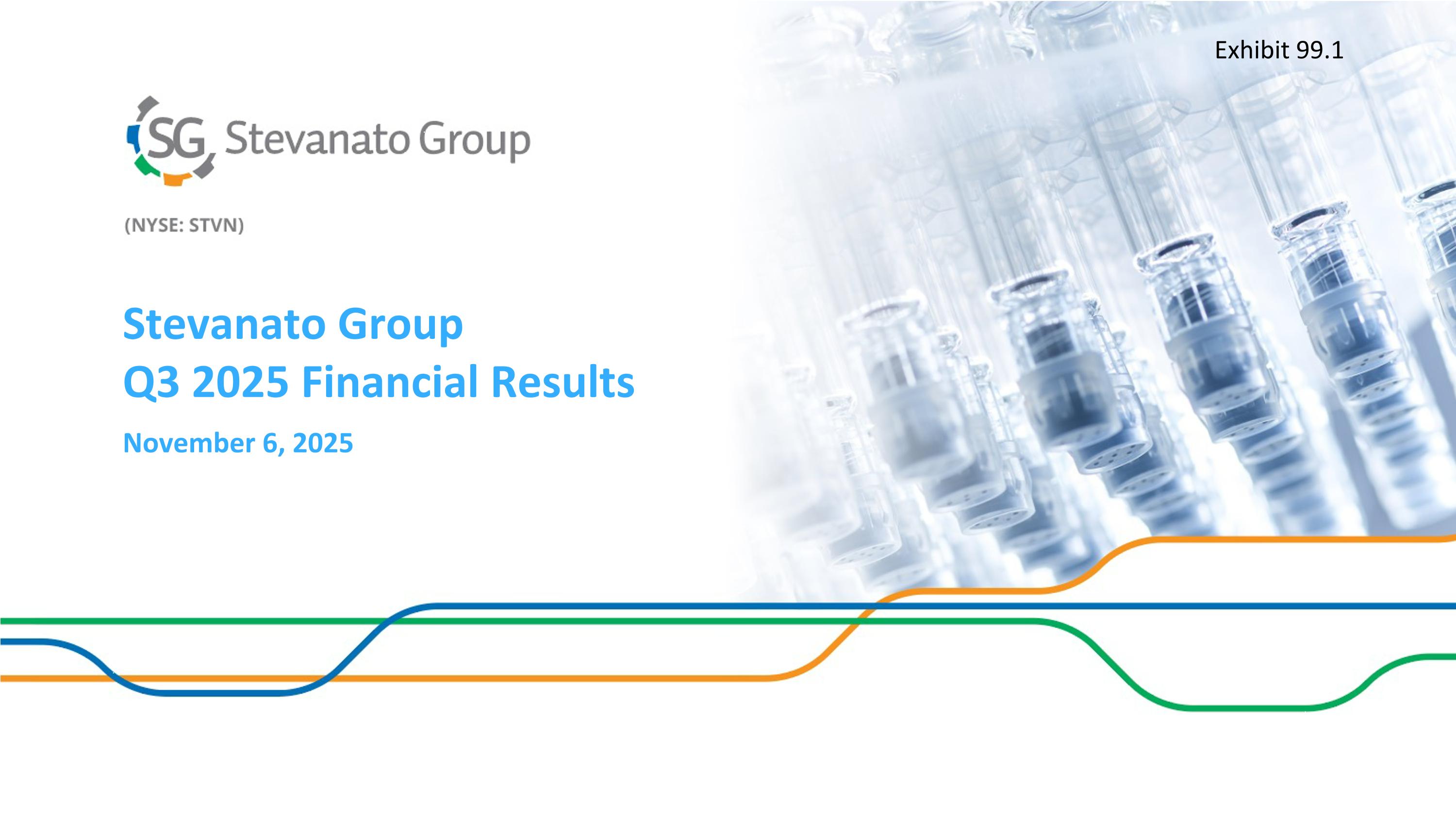 Exhibit 99.1

SG Stevanato Group

(NYSE: STVN)

Stevanato Group
Q3 2025 Financial Results

November 6, 2025